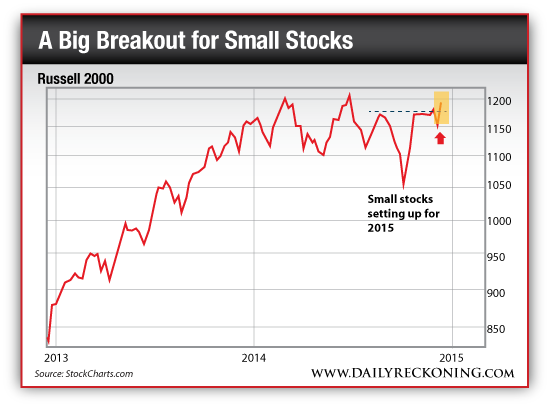 A Big Breakout for Small Stocks

Russell 2000

1200
1150
1100
1050
1000
950
900
850

Small stocks setting up for 2015

2013
2014
2015

Source: StockCharts.com

WWW.DAILYRECKONING.COM